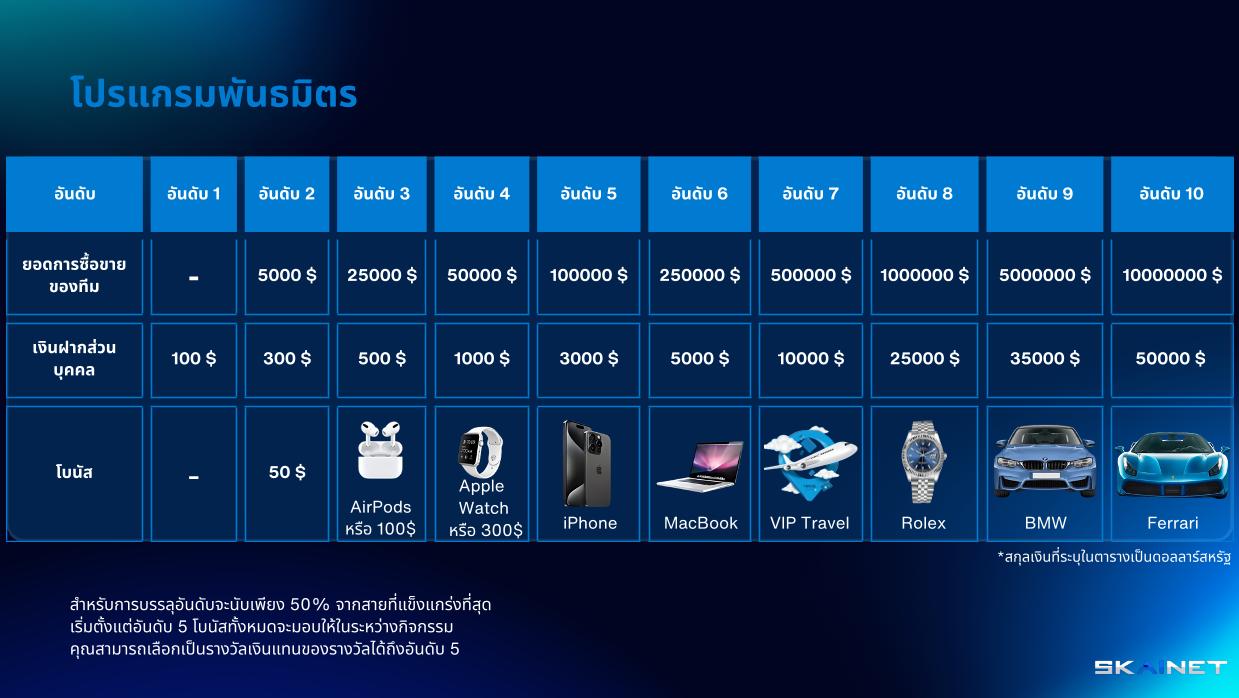 โปรแกรมพันธมิตร

| อันดับ | อันดับ 1 | อันดับ 2 | อันดับ 3 | อันดับ 4 | อันดับ 5 | อันดับ 6 | อันดับ 7 | อันดับ 8 | อันดับ 9 | อันดับ 10 |
|---|---|---|---|---|---|---|---|---|---|---|
| ยอดการซื้อขายของทีม | - | 5000 $ | 25000 $ | 50000 $ | 100000 $ | 250000 $ | 500000 $ | 1000000 $ | 5000000 $ | 10000000 $ |
| เงินฝากส่วนบุคคล | 100 $ | 300 $ | 500 $ | 1000 $ | 3000 $ | 5000 $ | 10000 $ | 25000 $ | 35000 $ | 50000 $ |
| โบนัส | - | 50 $ | AirPods หรือ 100$ | Apple Watch หรือ 300$ | iPhone | MacBook | VIP Travel | Rolex | BMW | Ferrari |

*สกุลเงินที่ระบุในตารางเป็นดอลลาร์สหรัฐ

สำหรับการบรรลุอันดับจะนับเพียง 50% จากสายที่แข็งแกร่งที่สุด
เริ่มตั้งแต่อันดับ 5 โบนัสทั้งหมดจะมอบให้ในระหว่างกิจกรรม
คุณสามารถเลือกเป็นรางวัลเงินแทนของรางวัลได้ถึงอันดับ 5

SKAINET